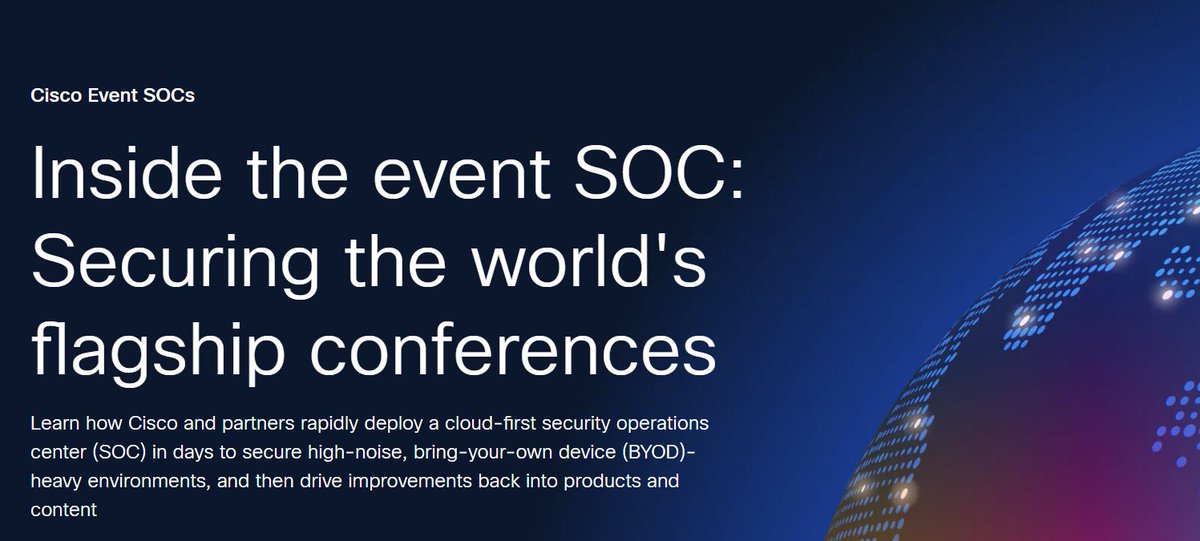 Cisco Event SOCs

Inside the event SOC: Securing the world's flagship conferences

Learn how Cisco and partners rapidly deploy a cloud-first security operations center (SOC) in days to secure high-noise, bring-your-own device (BYOD)-heavy environments, and then drive improvements back into products and content